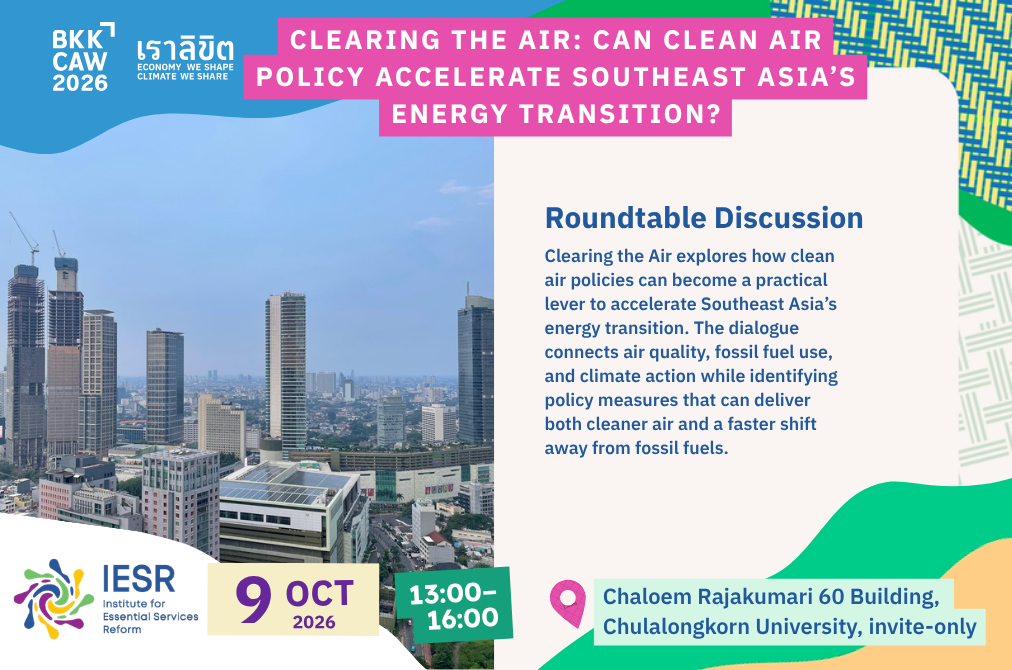 BKK CAW 2026

เราลิขิต
ECONOMY WE SHAPE
CLIMATE WE SHARE

CLEARING THE AIR: CAN CLEAN AIR POLICY ACCELERATE SOUTHEAST ASIA'S ENERGY TRANSITION?

Roundtable Discussion

Clearing the Air explores how clean air policies can become a practical lever to accelerate Southeast Asia's energy transition. The dialogue connects air quality, fossil fuel use, and climate action while identifying policy measures that can deliver both cleaner air and a faster shift away from fossil fuels.

IESR
Institute for Essential Services Reform

9 OCT 2026

13:00–16:00

Chaloem Rajakumari 60 Building, Chulalongkorn University, invite-only